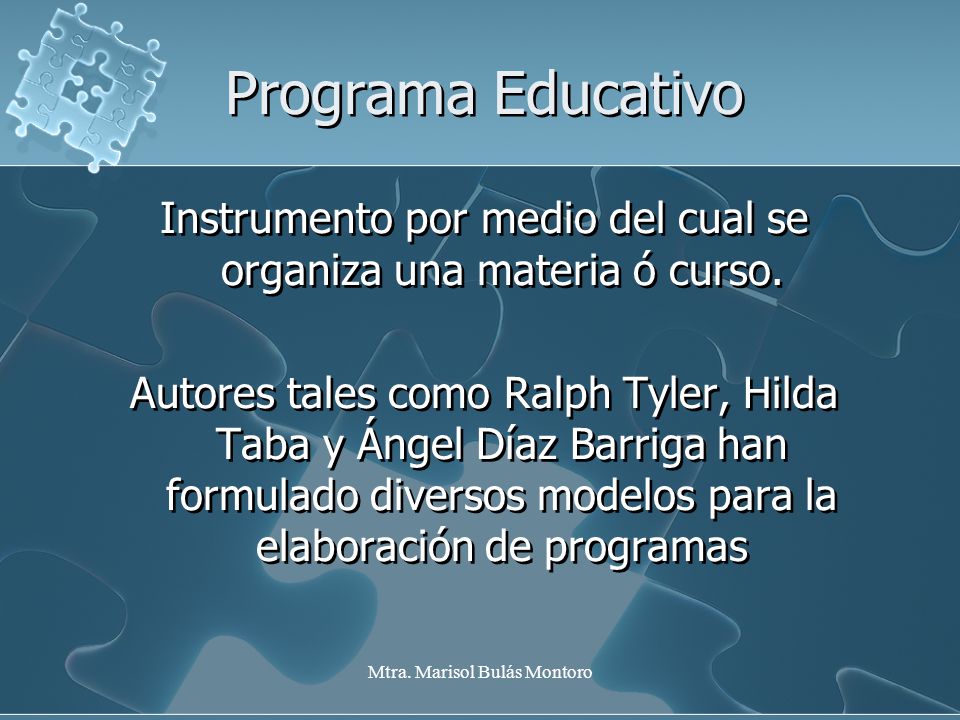 Programa Educativo

Instrumento por medio del cual se organiza una materia ó curso.

Autores tales como Ralph Tyler, Hilda Taba y Ángel Díaz Barriga han formulado diversos modelos para la elaboración de programas

Mtra. Marisol Bulás Montoro